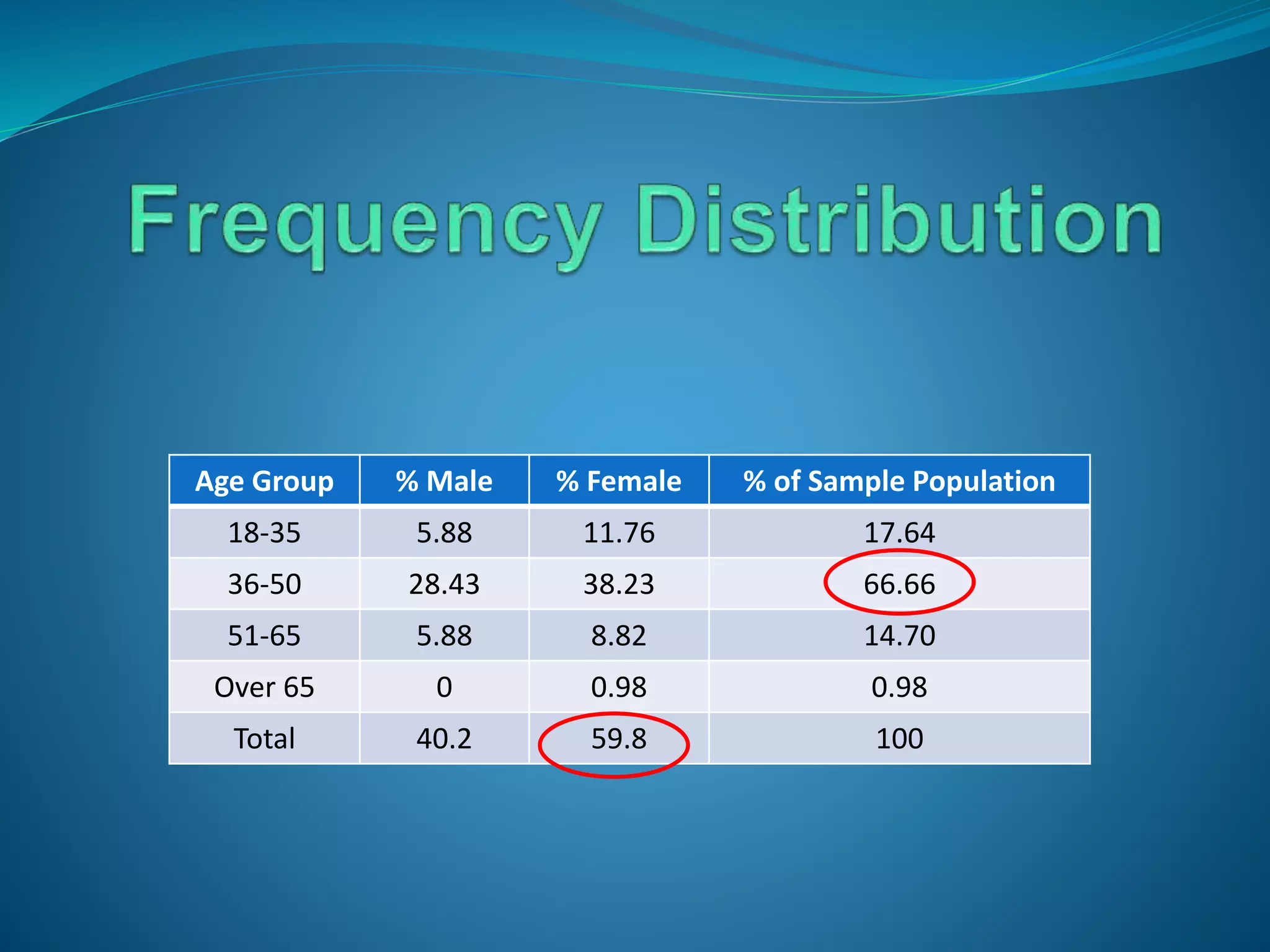 Frequency Distribution

| Age Group | % Male | % Female | % of Sample Population |
|---|---|---|---|
| 18-35 | 5.88 | 11.76 | 17.64 |
| 36-50 | 28.43 | 38.23 | 66.66 |
| 51-65 | 5.88 | 8.82 | 14.70 |
| Over 65 | 0 | 0.98 | 0.98 |
| Total | 40.2 | 59.8 | 100 |